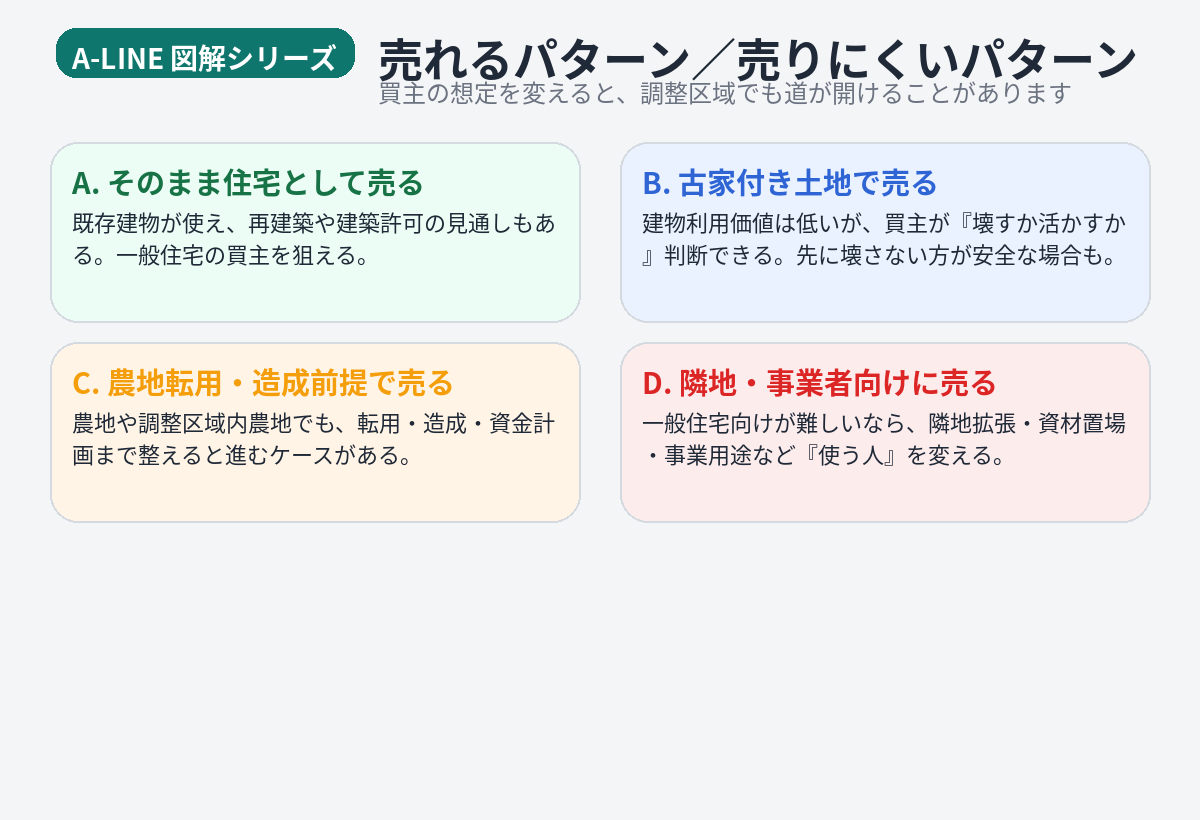 A-LINE 図解シリーズ

売れるパターン／売りにくいパターン

買主の想定を変えると、調整区域でも道が開けることがあります

A. そのまま住宅として売る

既存建物が使え、再建築や建築許可の見通しもある。一般住宅の買主を狙える。

B. 古家付き土地で売る

建物利用価値は低いが、買主が『壊すか活かすか』判断できる。先に壊さない方が安全な場合も。

C. 農地転用・造成前提で売る

農地や調整区域内農地でも、転用・造成・資金計画まで整えると進むケースがある。

D. 隣地・事業者向けに売る

一般住宅向けが難しいなら、隣地拡張・資材置場・事業用途など『使う人』を変える。